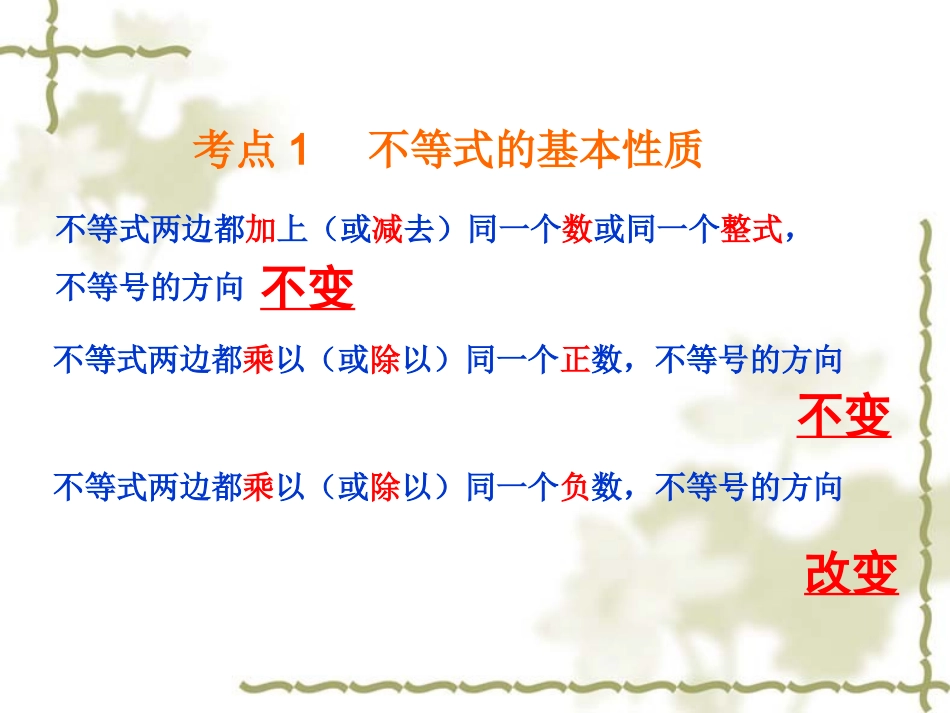 考点 1　不等式的基本性质

不等式两边都加上（或减去）同一个数或同一个整式，不等号的方向 不变

不等式两边都乘以（或除以）同一个正数，不等号的方向 不变

不等式两边都乘以（或除以）同一个负数，不等号的方向 改变